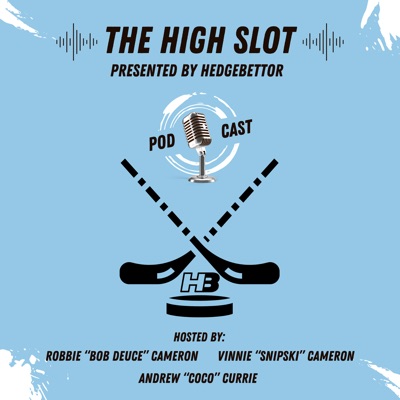 THE HIGH SLOT
PRESENTED BY HEDGEBETTOR

POD CAST

HB

HOSTED BY:
ROBBIE "BOB DEUCE" CAMERON VINNIE "SNIPSKI" CAMERON
ANDREW "COCO" CURRIE